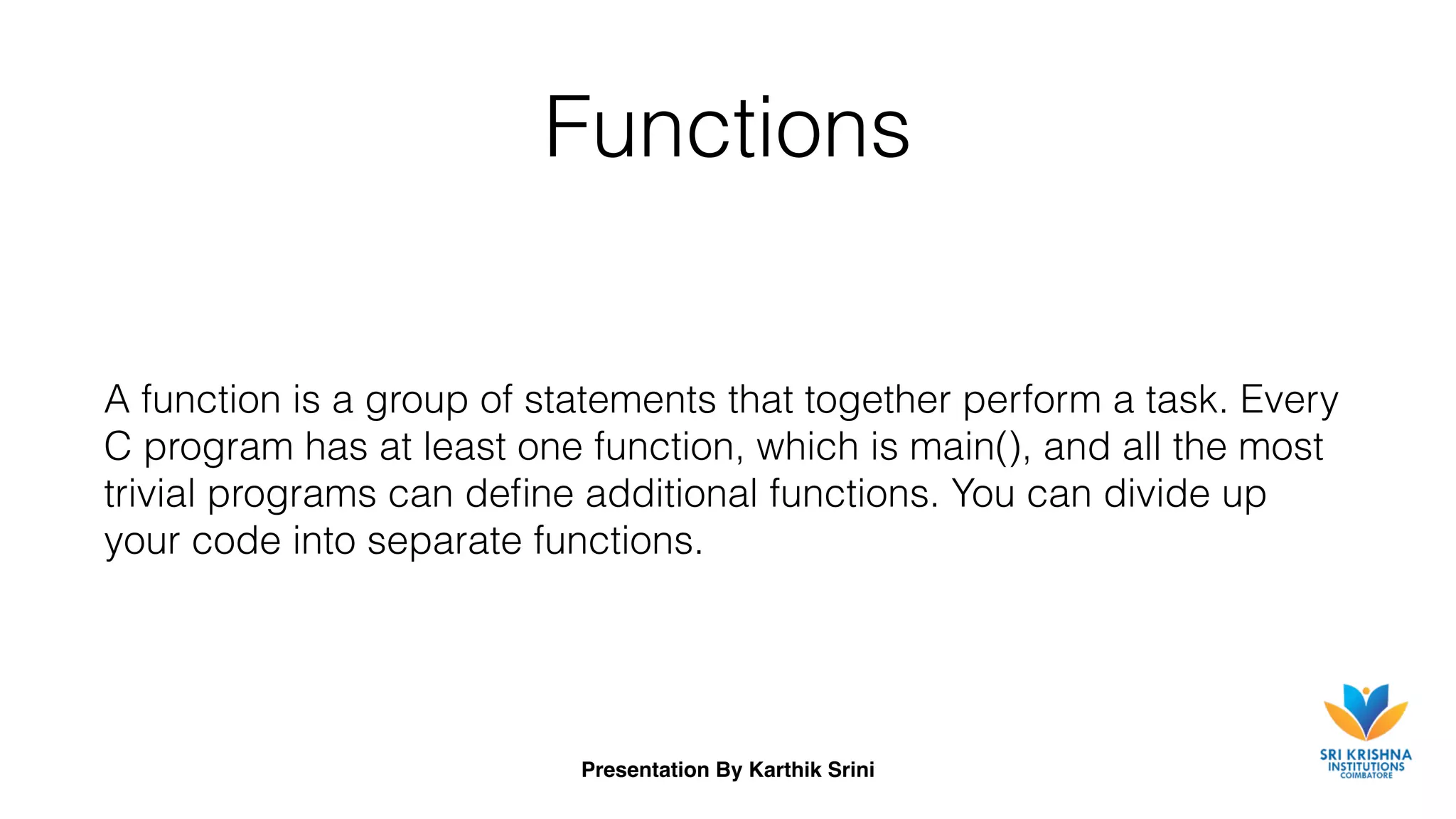 Functions

A function is a group of statements that together perform a task. Every C program has at least one function, which is main(), and all the most trivial programs can define additional functions. You can divide up your code into separate functions.

Presentation By Karthik Srini

SRI KRISHNA INSTITUTIONS COIMBATORE